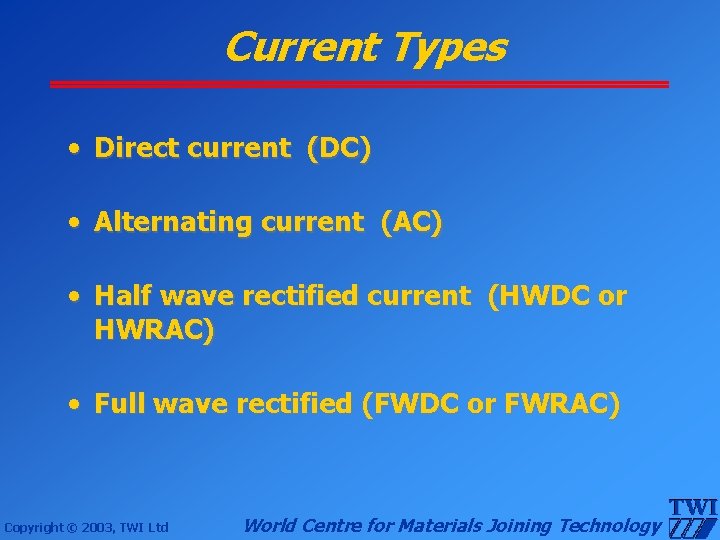 Current Types

• Direct current (DC)

• Alternating current (AC)

• Half wave rectified current (HWDC or HWRAC)

• Full wave rectified (FWDC or FWRAC)

Copyright © 2003, TWI Ltd

World Centre for Materials Joining Technology

TWI